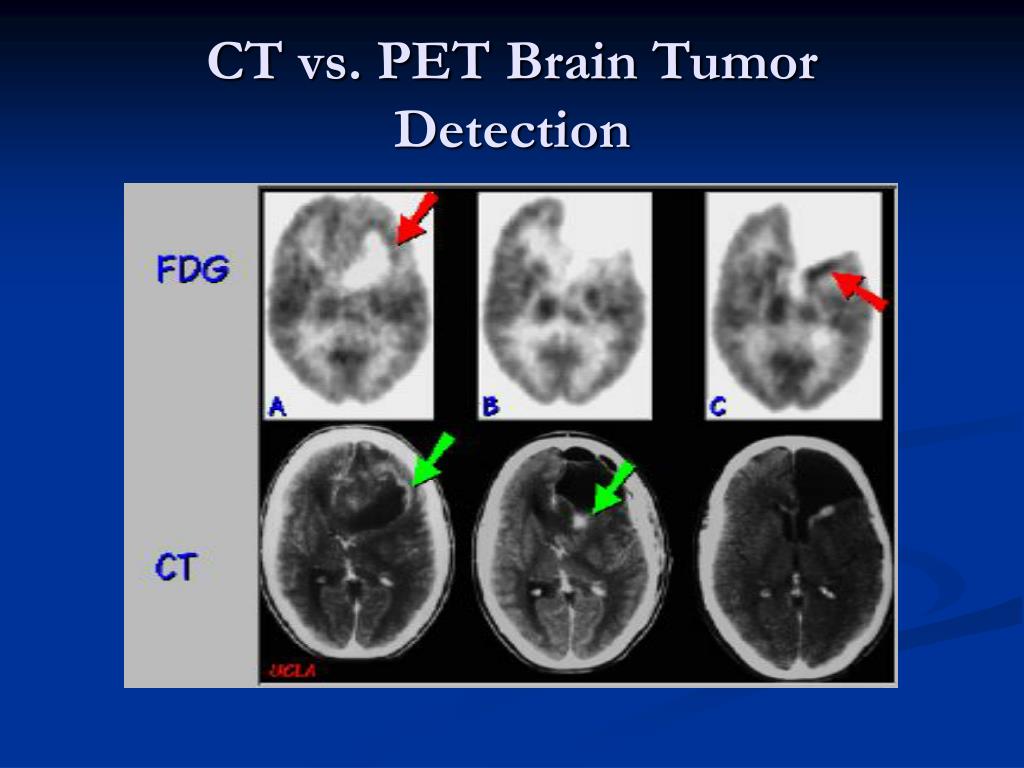 CT vs. PET Brain Tumor Detection

FDG

A

B

C

CT

UCLA